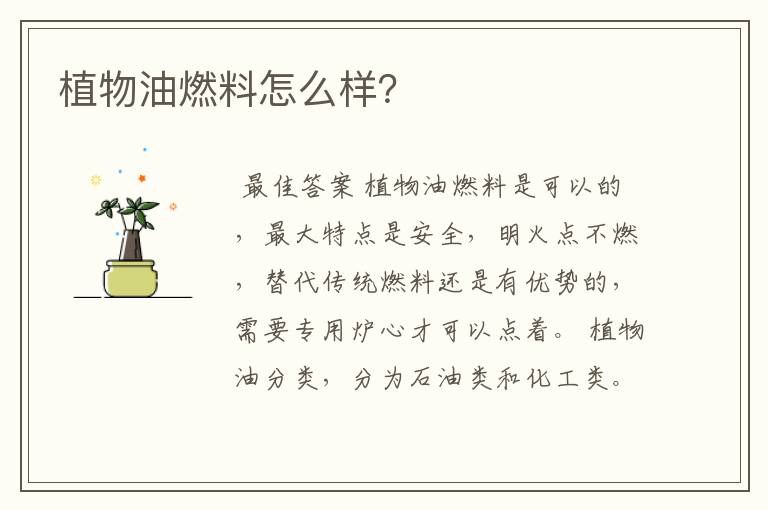 植物油燃料怎么样?

最佳答案 植物油燃料是可以的，最大特点是安全，明火点不燃，替代传统燃料还是有优势的，需要专用炉心才可以点着。植物油分类，分为石油类和化工类。